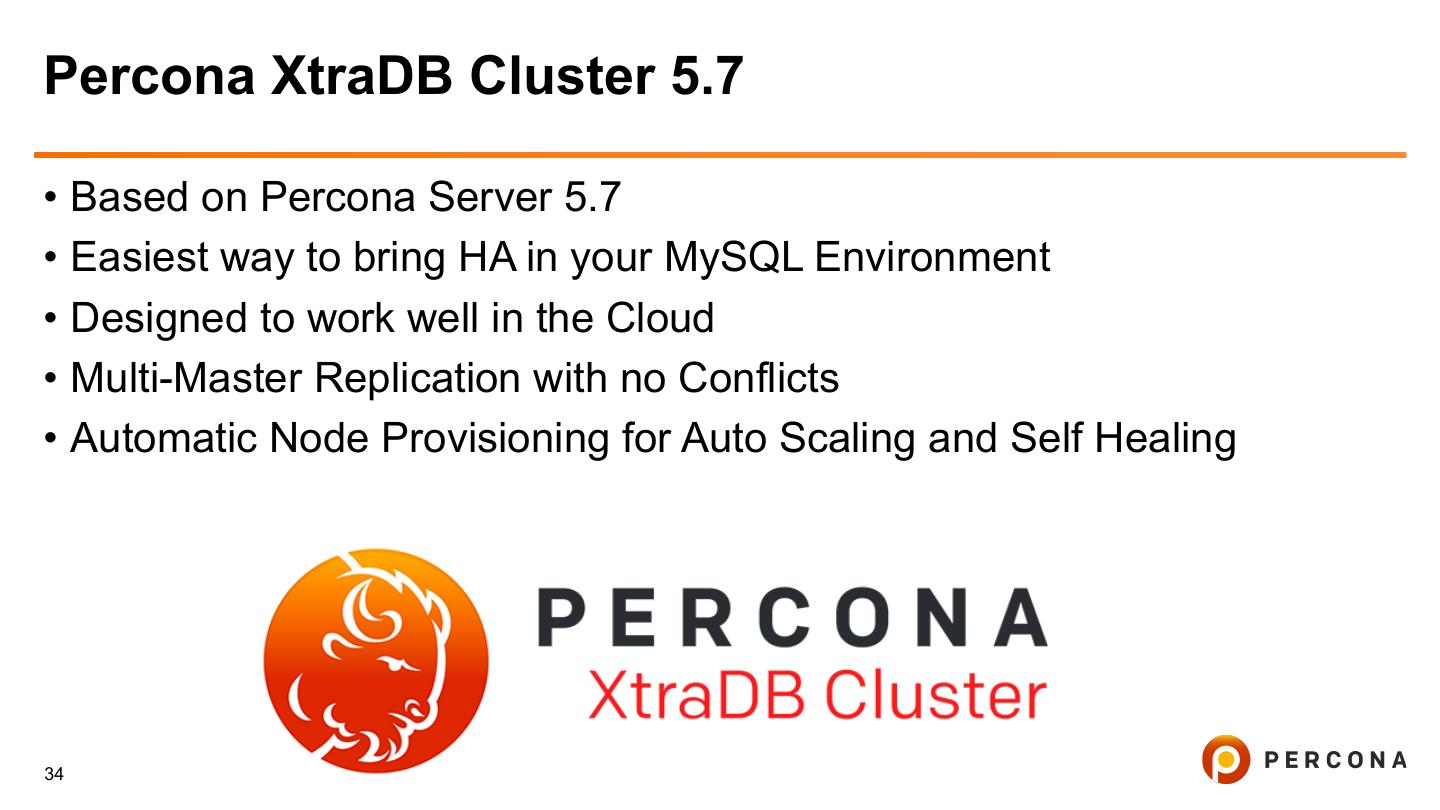 Percona XtraDB Cluster 5.7

• Based on Percona Server 5.7
• Easiest way to bring HA in your MySQL Environment
• Designed to work well in the Cloud
• Multi-Master Replication with no Conflicts
• Automatic Node Provisioning for Auto Scaling and Self Healing

PERCONA
XtraDB Cluster

34

PERCONA